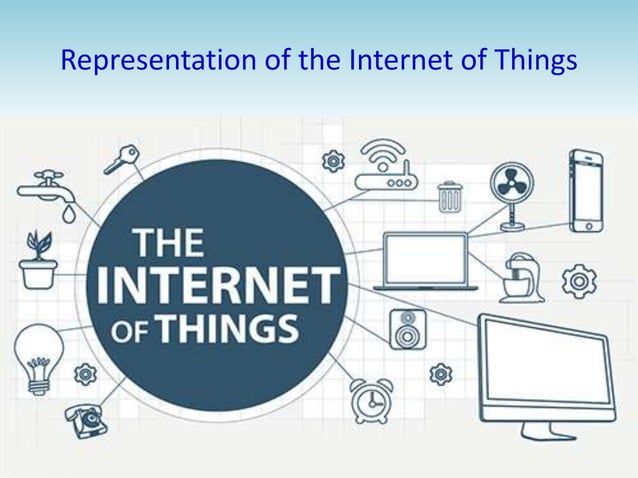 Representation of the Internet of Things

THE
INTERNET
OF THINGS